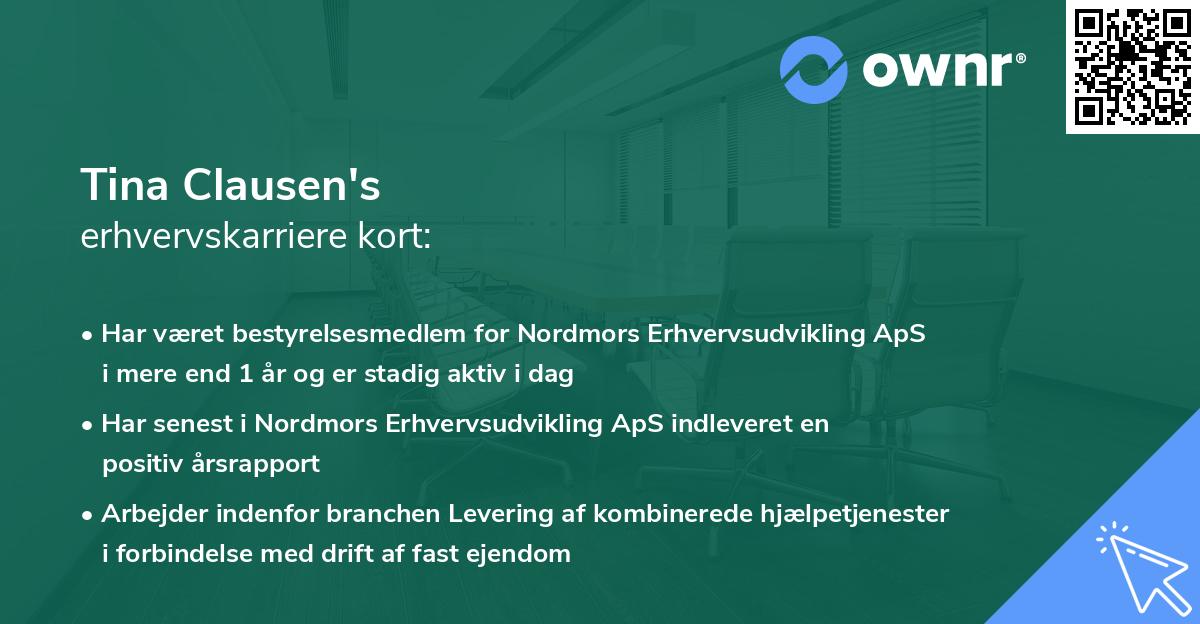 ownr®

Tina Clausen's
erhvervskarriere kort:

• Har været bestyrelsesmedlem for Nordmors Erhvervsudvikling ApS i mere end 1 år og er stadig aktiv i dag

• Har senest i Nordmors Erhvervsudvikling ApS indleveret en positiv årsrapport

• Arbejder indenfor branchen Levering af kombinerede hjælpetjenester i forbindelse med drift af fast ejendom